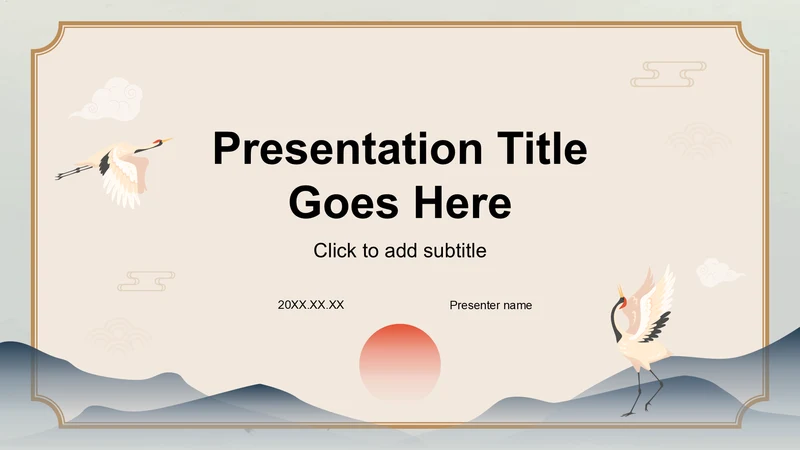 Presentation Title Goes Here

Click to add subtitle

20XX.XX.XX

Presenter name